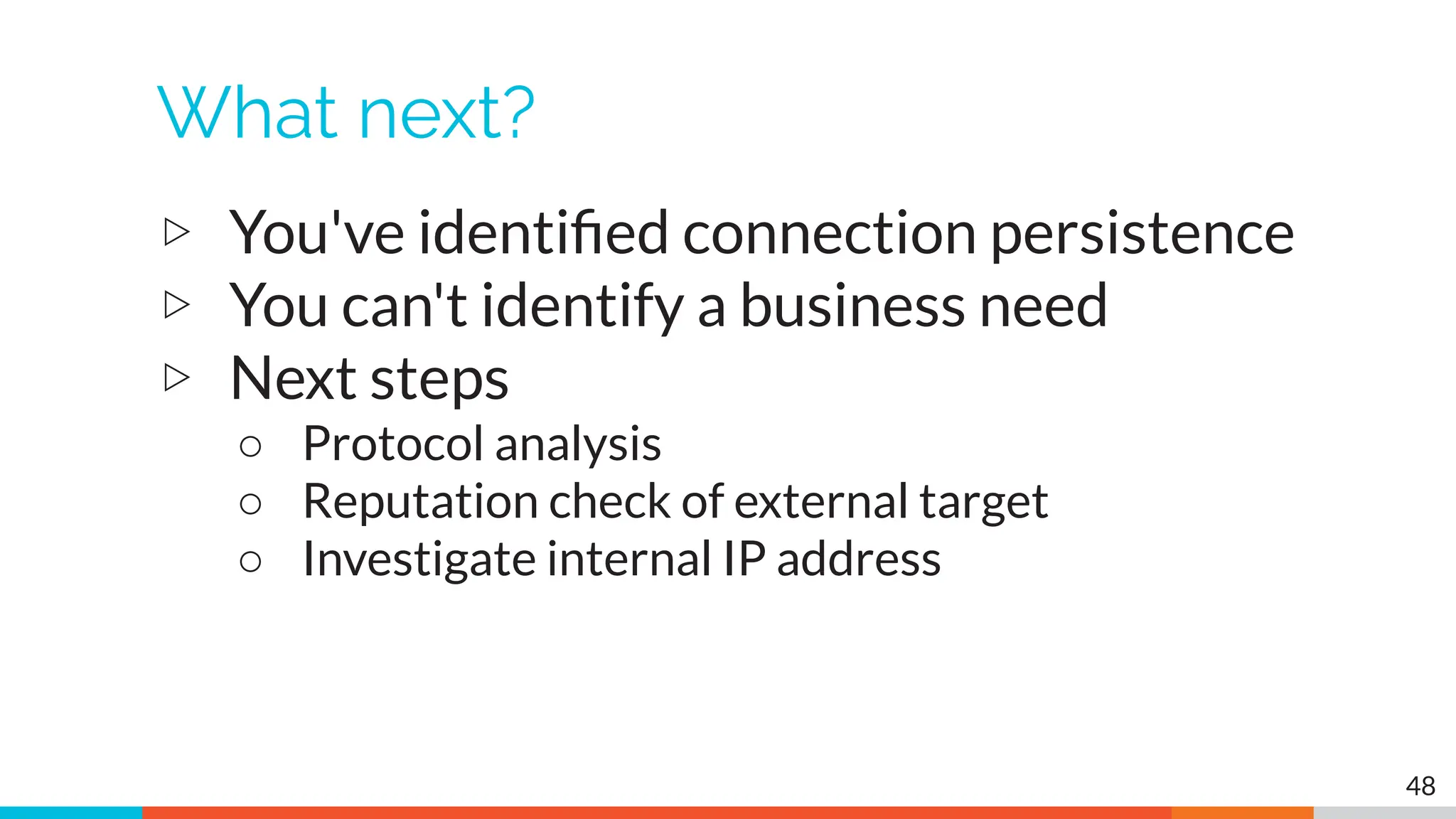 What next?

▷ You've identified connection persistence
▷ You can't identify a business need
▷ Next steps
  ○ Protocol analysis
  ○ Reputation check of external target
  ○ Investigate internal IP address

48